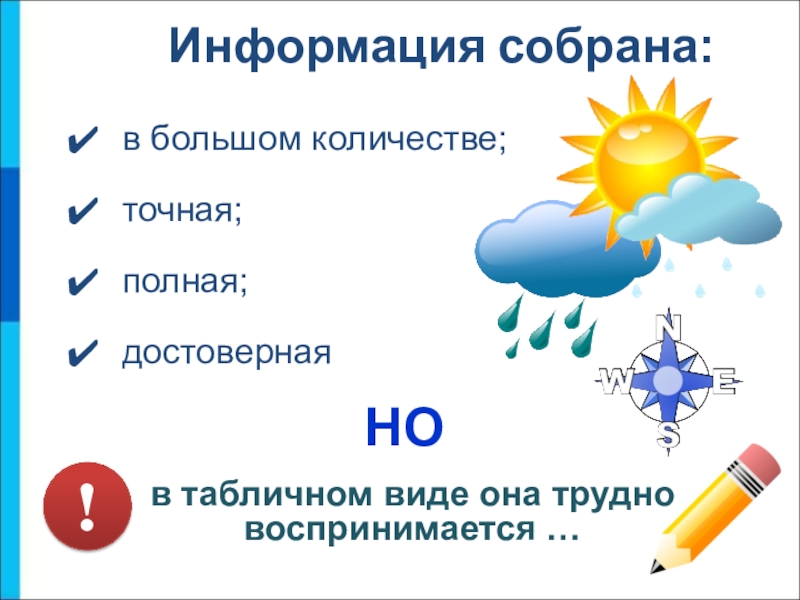 Информация собрана:

✔ в большом количестве;

✔ точная;

✔ полная;

✔ достоверная

N
W E
S

НО

!

в табличном виде она трудно воспринимается …